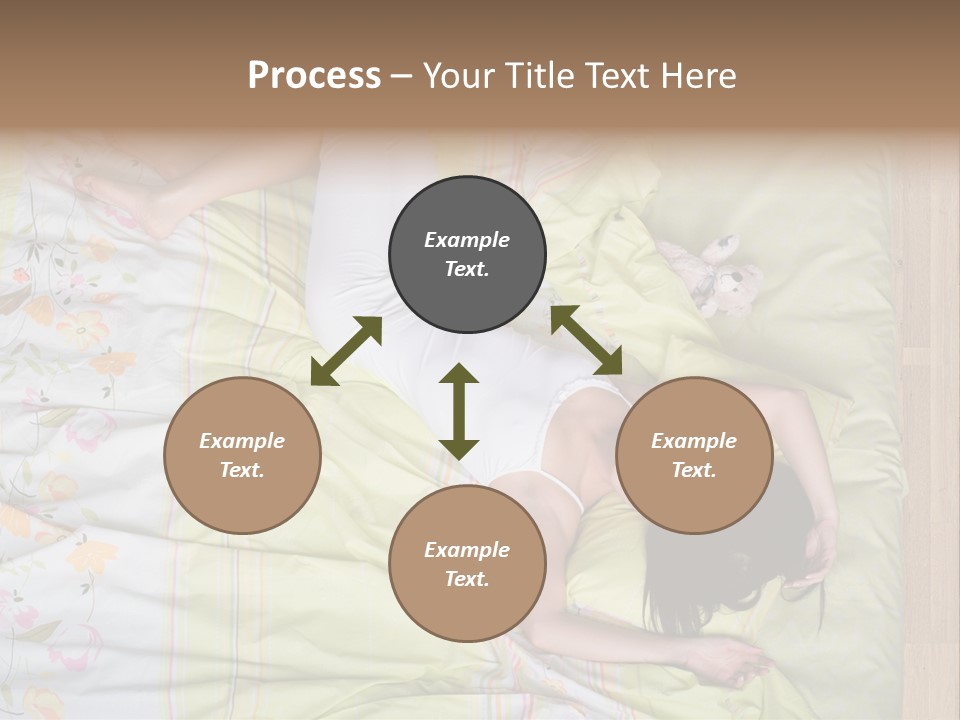 Process – Your Title Text Here

Example Text.

Example Text.

Example Text.

Example Text.